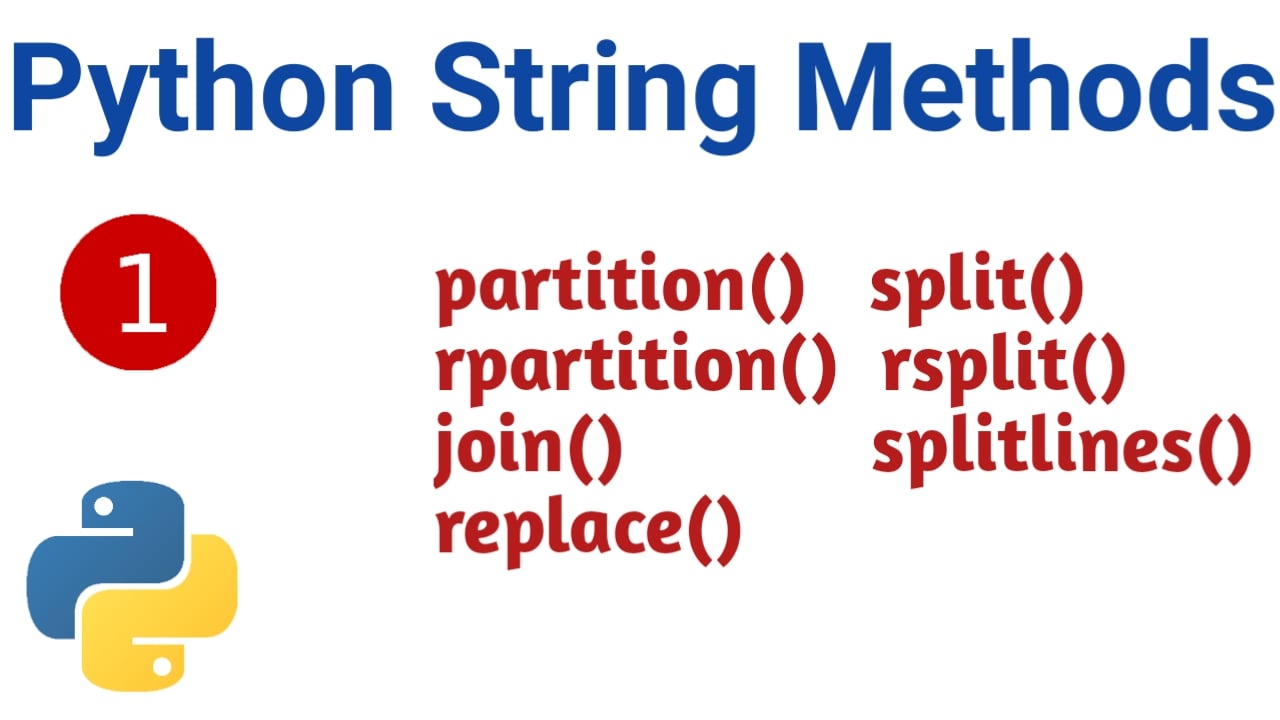 Python String Methods

1

partition()
rpartition()
join()
replace()

split()
rsplit()
splitlines()